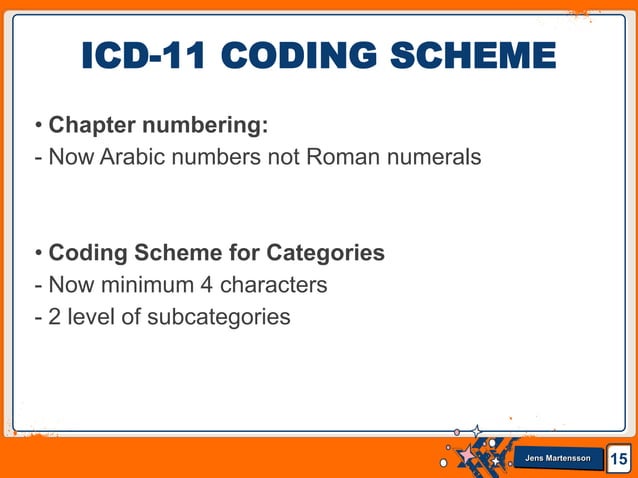 ICD-11 CODING SCHEME

• Chapter numbering:
- Now Arabic numbers not Roman numerals

• Coding Scheme for Categories
- Now minimum 4 characters
- 2 level of subcategories

Jens Martensson

15